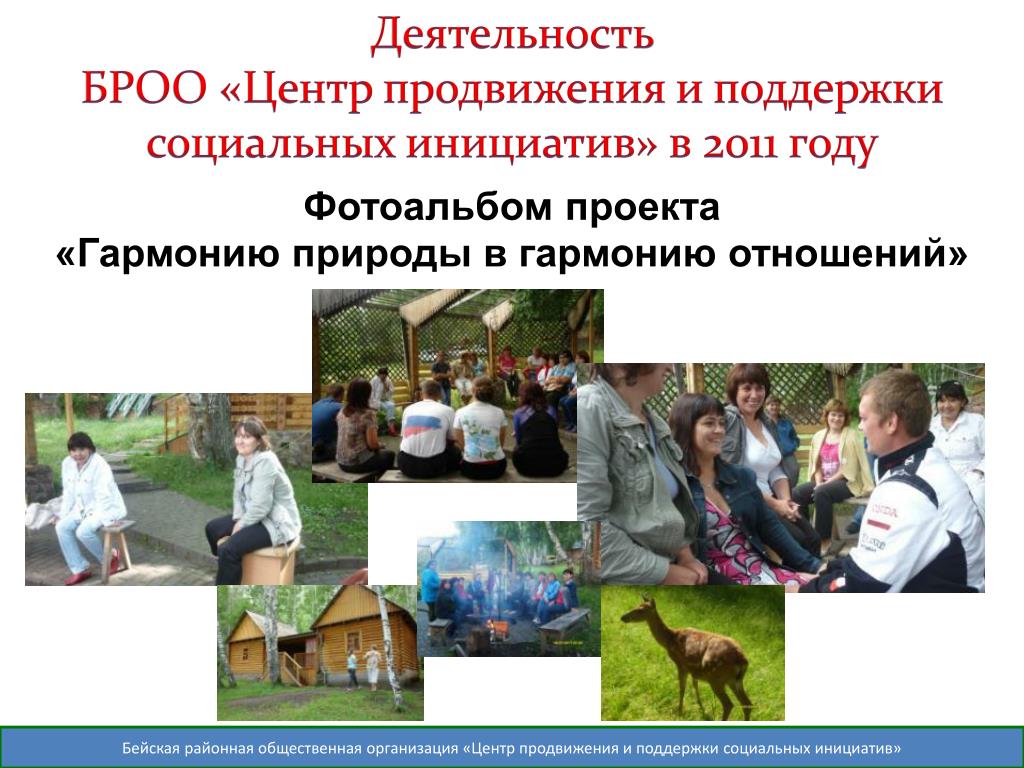 Деятельность
БРОО «Центр продвижения и поддержки социальных инициатив» в 2011 году

Фотоальбом проекта
«Гармонию природы в гармонию отношений»

Бейская районная общественная организация «Центр продвижения и поддержки социальных инициатив»